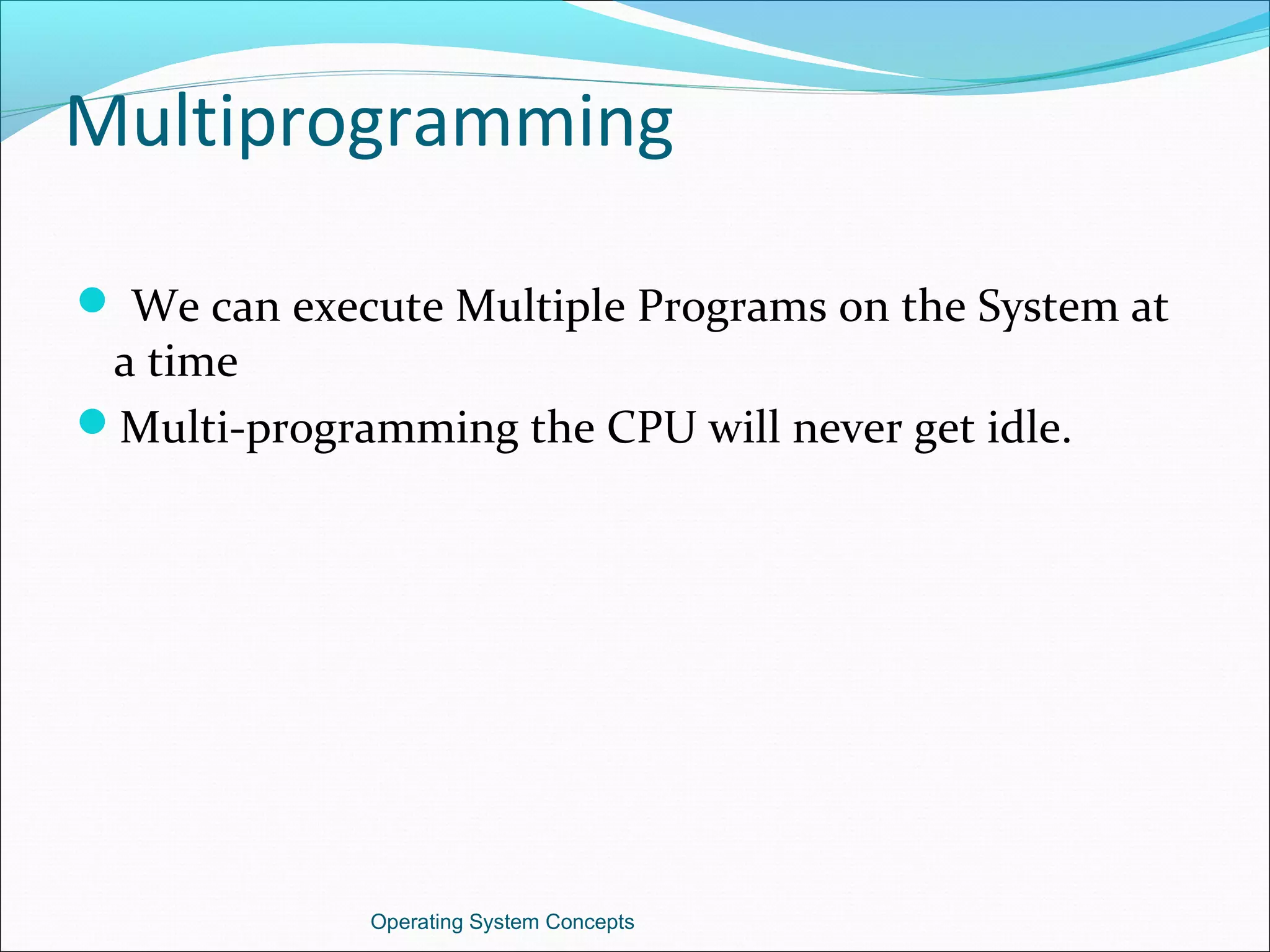 Multiprogramming

- We can execute Multiple Programs on the System at a time
- Multi-programming the CPU will never get idle.

Operating System Concepts